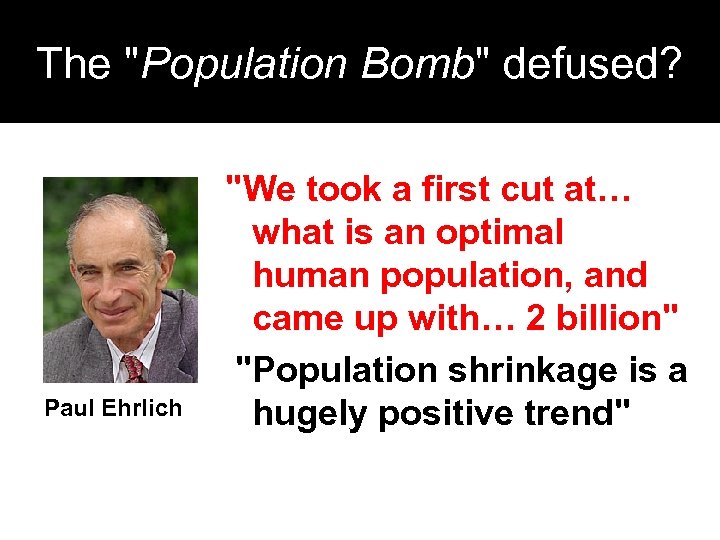 The "Population Bomb" defused?

"We took a first cut at… what is an optimal human population, and came up with… 2 billion"

"Population shrinkage is a hugely positive trend"

Paul Ehrlich